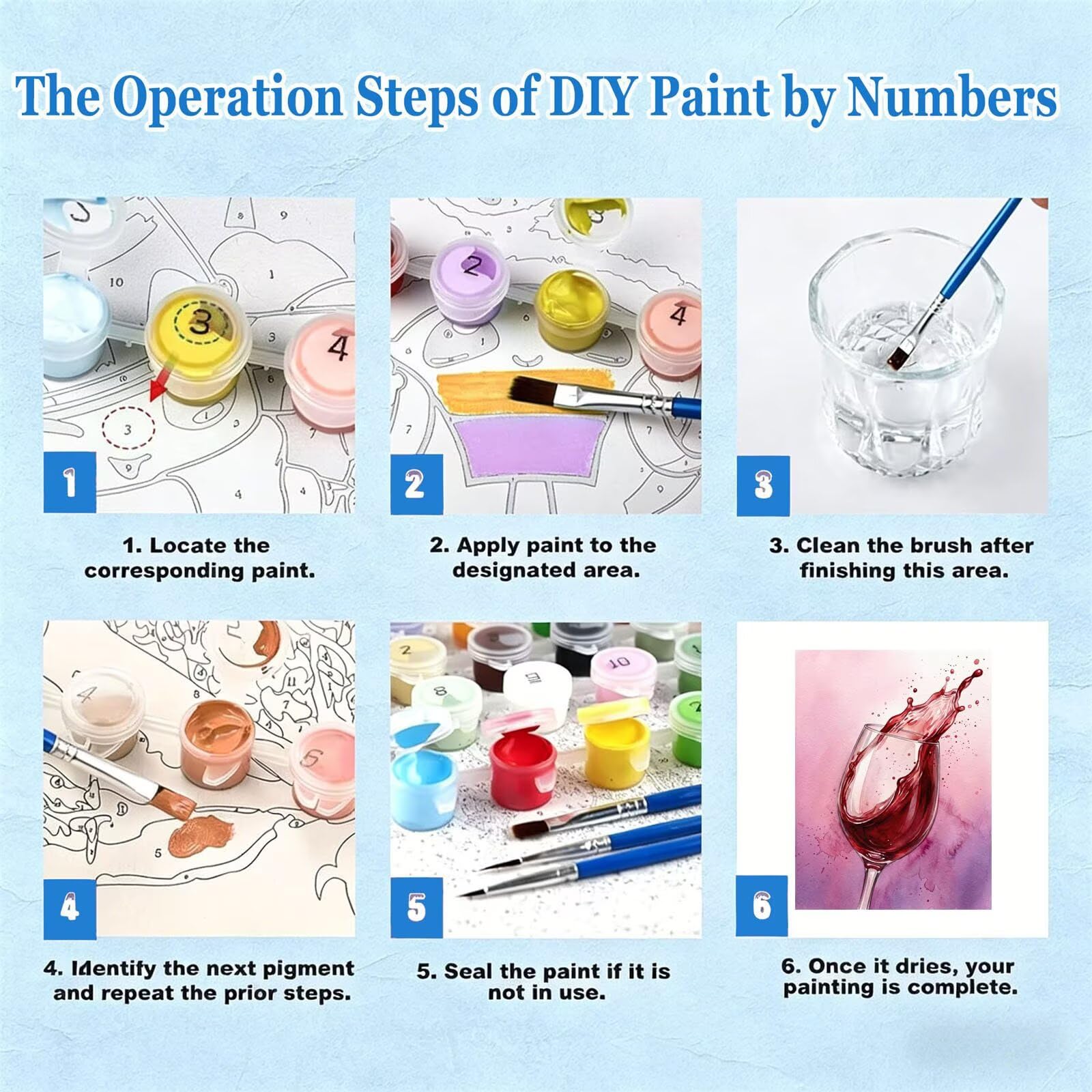 The Operation Steps of DIY Paint by Numbers

1

1. Locate the corresponding paint.

2

2. Apply paint to the designated area.

3

3. Clean the brush after finishing this area.

4

4. Identify the next pigment and repeat the prior steps.

5

5. Seal the paint if it is not in use.

6

6. Once it dries, your painting is complete.